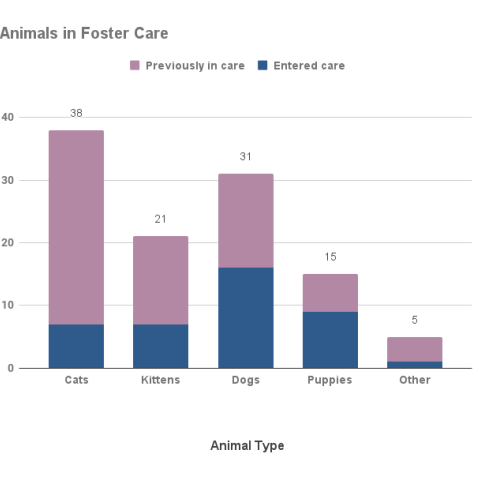 Animals in Foster Care

Previously in care
Entered care

40
30
20
10
0

38
21
31
15
5

Cats
Kittens
Dogs
Puppies
Other

Animal Type